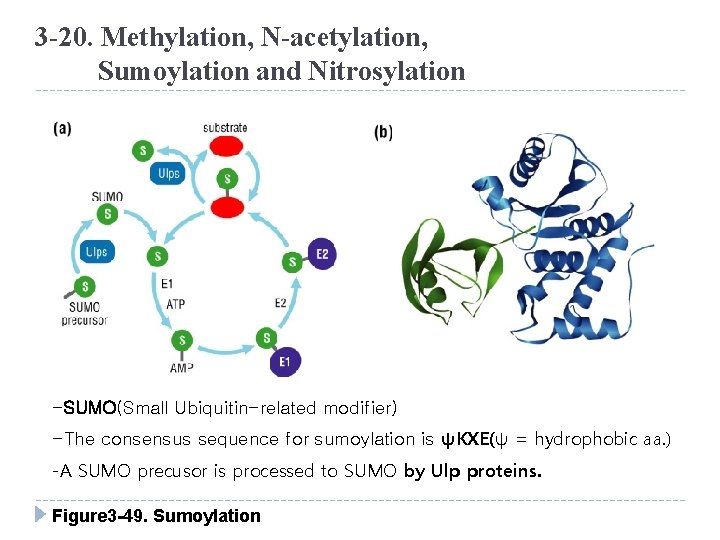 3-20. Methylation, N-acetylation, Sumoylation and Nitrosylation

(a)

substrate

S

Ulps

S

SUMO

S

Ulps

S

SUMO precursor

S

E1

ATP

S

AMP

S

E1

E2

S

E2

(b)

-SUMO(Small Ubiquitin-related modifier)

-The consensus sequence for sumoylation is ψKXE(ψ = hydrophobic aa.)

-A SUMO precusor is processed to SUMO by Ulp proteins.

Figure3-49. Sumoylation